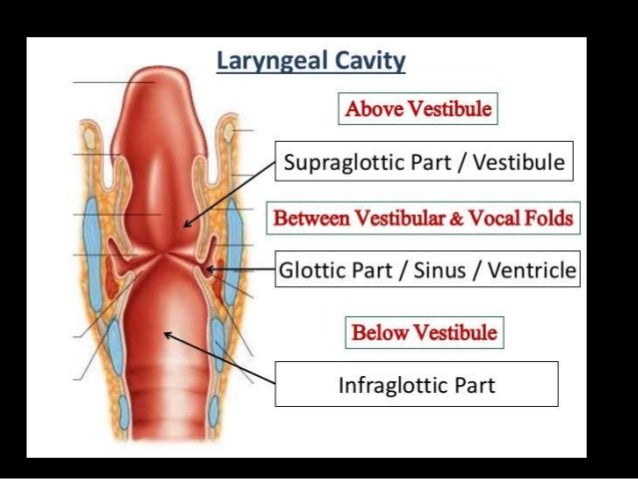 Laryngeal Cavity

Above Vestibule

Supraglottic Part / Vestibule

Between Vestibular & Vocal Folds

Glottic Part / Sinus / Ventricle

Below Vestibule

Infraglottic Part